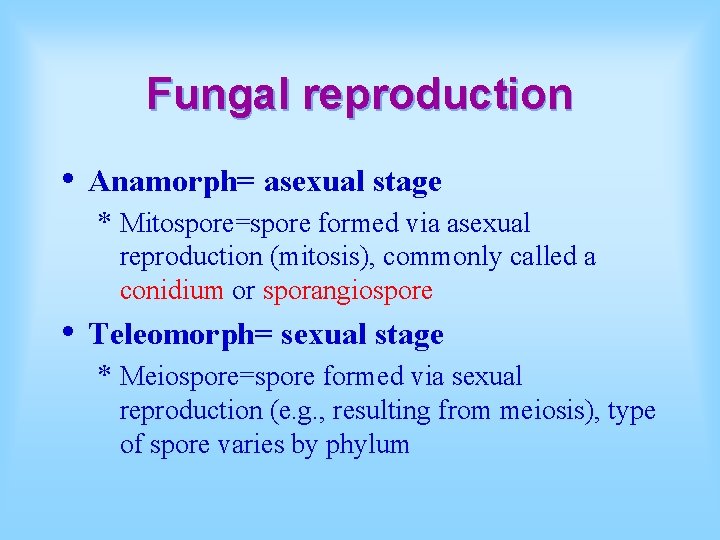 Fungal reproduction

• Anamorph= asexual stage

* Mitospore=spore formed via asexual reproduction (mitosis), commonly called a conidium or sporangiospore

• Teleomorph= sexual stage

* Meiospore=spore formed via sexual reproduction (e.g., resulting from meiosis), type of spore varies by phylum